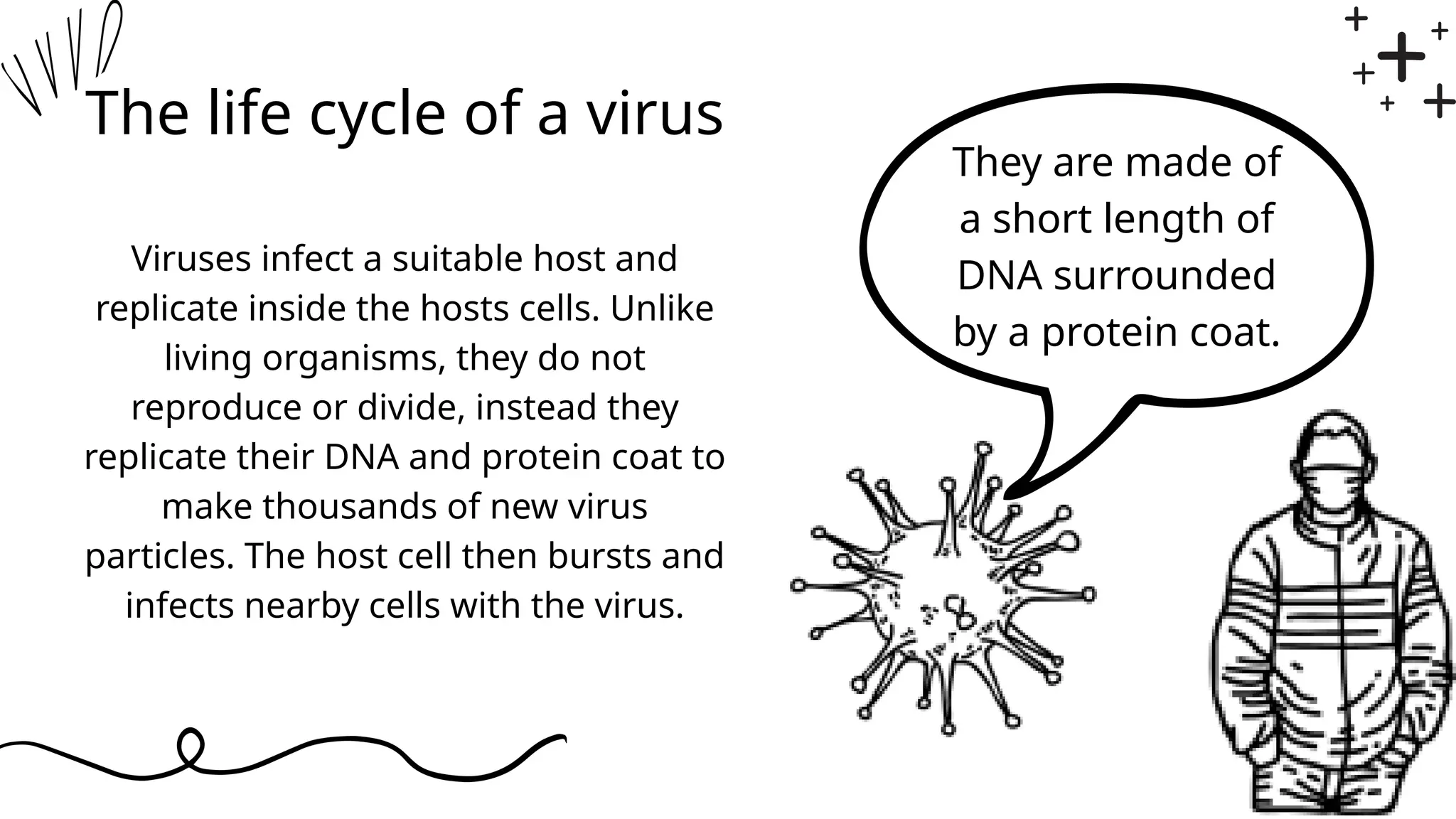 The life cycle of a virus

Viruses infect a suitable host and replicate inside the hosts cells. Unlike living organisms, they do not reproduce or divide, instead they replicate their DNA and protein coat to make thousands of new virus particles. The host cell then bursts and infects nearby cells with the virus.

They are made of a short length of DNA surrounded by a protein coat.